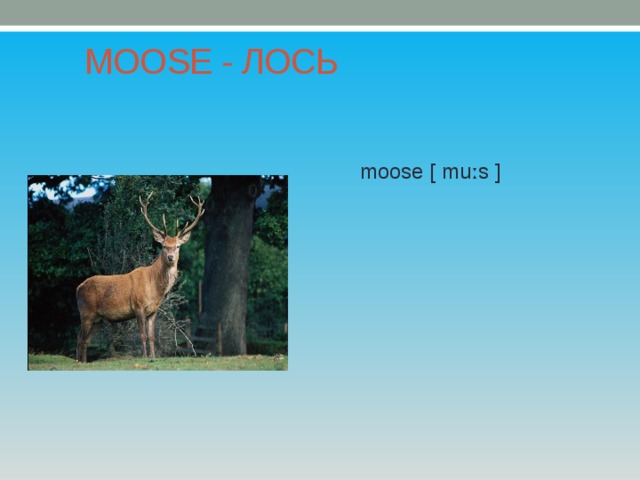 MOOSE - ЛОСЬ

moose [ mu:s ]